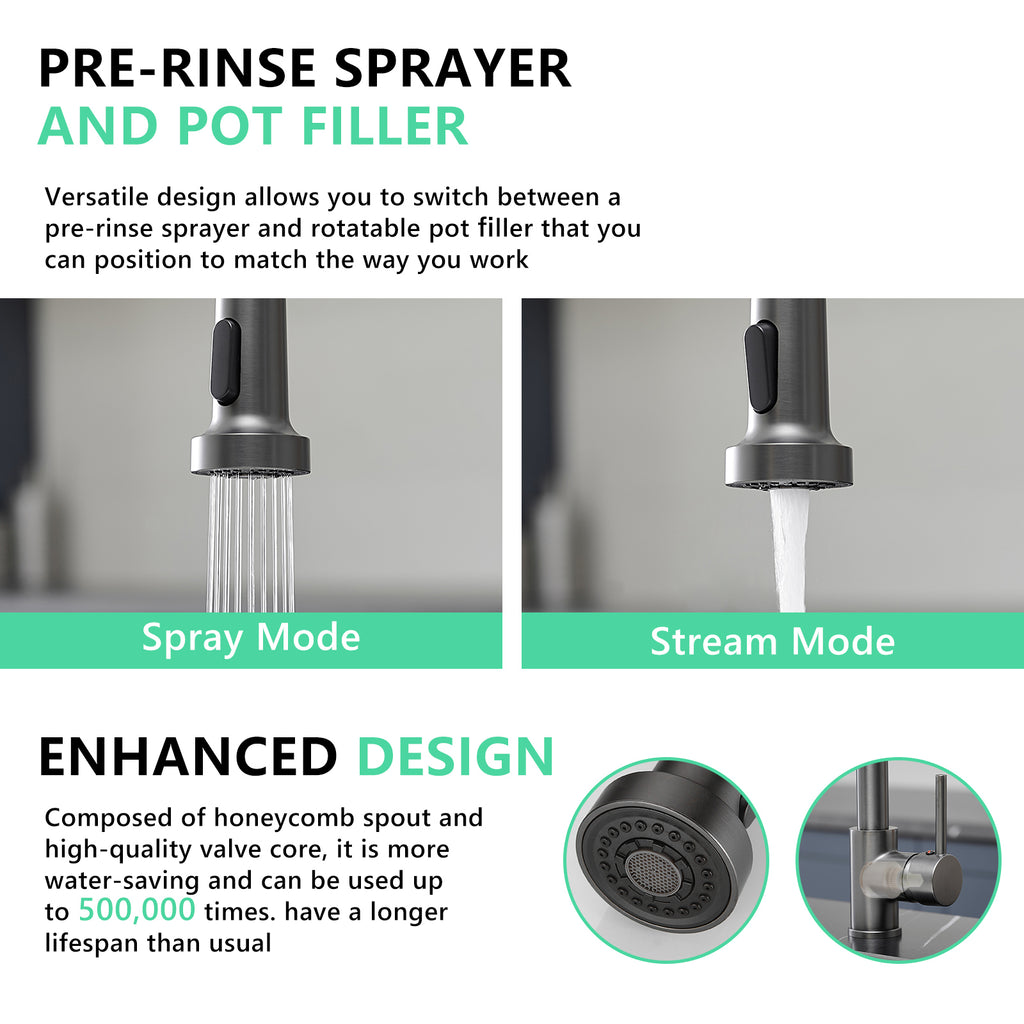 PRE-RINSE SPRAYER
AND POT FILLER

Versatile design allows you to switch between a pre-rinse sprayer and rotatable pot filler that you can position to match the way you work

Spray Mode

Stream Mode

ENHANCED DESIGN

Composed of honeycomb spout and high-quality valve core, it is more water-saving and can be used up to 500,000 times. have a longer lifespan than usual